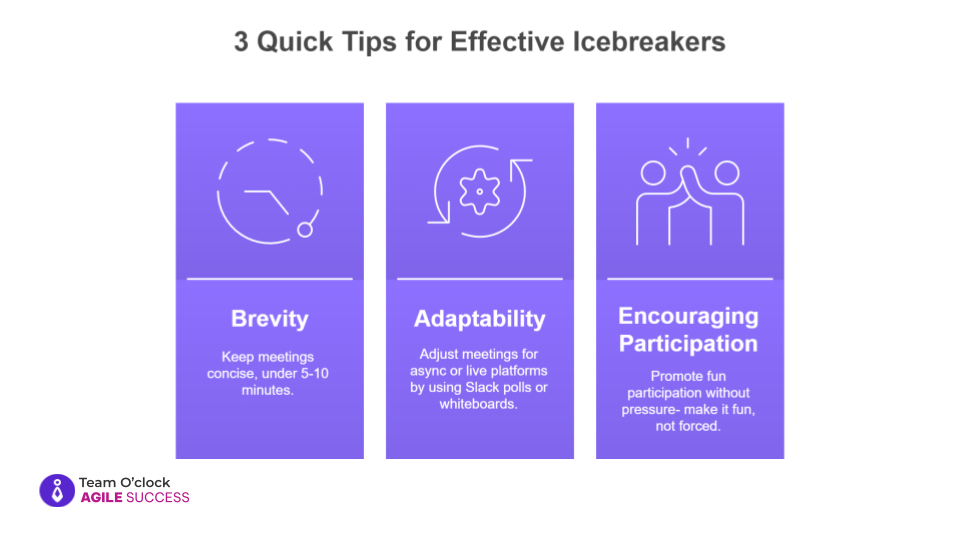 3 Quick Tips for Effective Icebreakers

Brevity

Keep meetings concise, under 5-10 minutes.

Adaptability

Adjust meetings for async or live platforms by using Slack polls or whiteboards.

Encouraging Participation

Promote fun participation without pressure- make it fun, not forced.

Team O'clock
AGILE SUCCESS